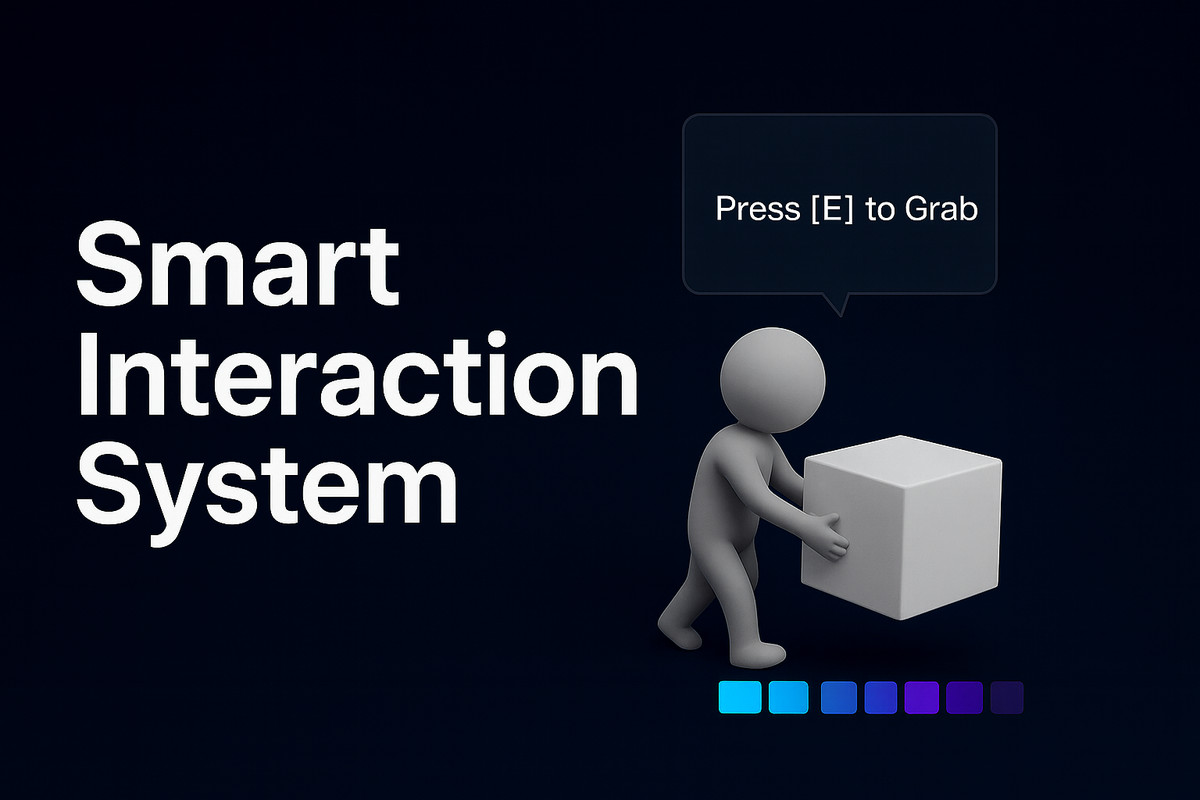 Smart Interaction System

Press [E] to Grab